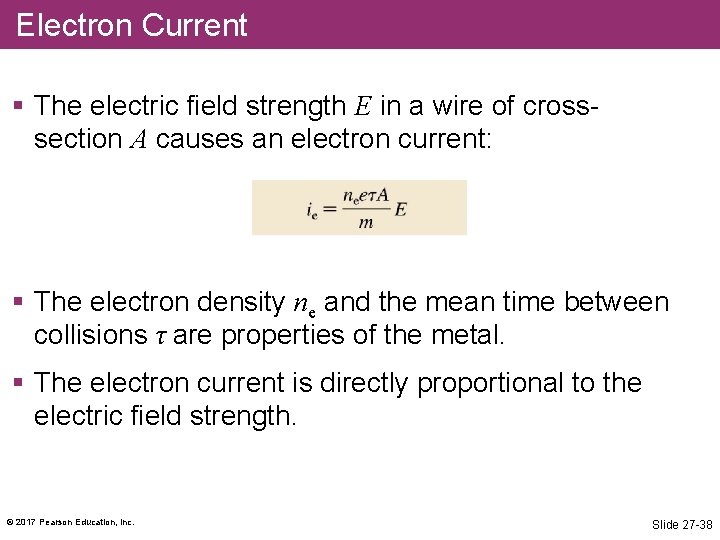 Electron Current

▪ The electric field strength $E$ in a wire of cross-section $A$ causes an electron current:

$i_e = \frac{n_e e \tau A}{m} E$

▪ The electron density $n_e$ and the mean time between collisions $\tau$ are properties of the metal.

▪ The electron current is directly proportional to the electric field strength.

© 2017 Pearson Education, Inc.

Slide 27-38